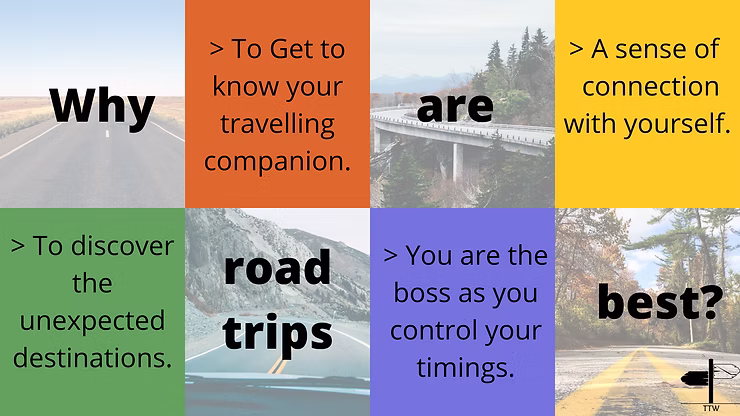 Why

> To Get to know your travelling companion.

are

> A sense of connection with yourself.

> To discover the unexpected destinations.

road trips

> You are the boss as you control your timings.

best?

TTW